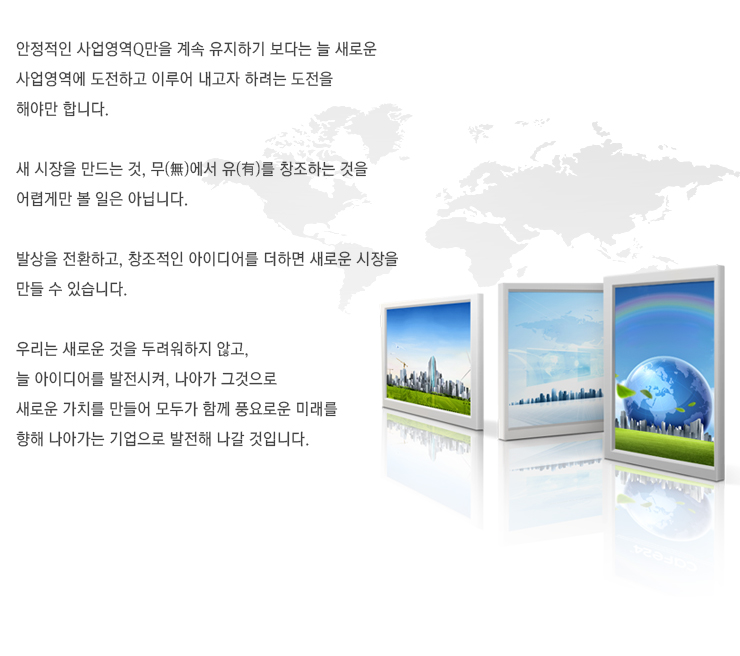 안정적인 사업영역Q만을 계속 유지하기 보다는 늘 새로운 사업영역에 도전하고 이루어 내고자 하려는 도전을 해야만 합니다.

새 시장을 만드는 것, 무(無)에서 유(有)를 창조하는 것을 어렵게만 볼 일은 아닙니다.

발상을 전환하고, 창조적인 아이디어를 더하면 새로운 시장을 만들 수 있습니다.

우리는 새로운 것을 두려워하지 않고, 늘 아이디어를 발전시켜, 나아가 그것으로 새로운 가치를 만들어 모두가 함께 풍요로운 미래를 향해 나아가는 기업으로 발전해 나갈 것입니다.